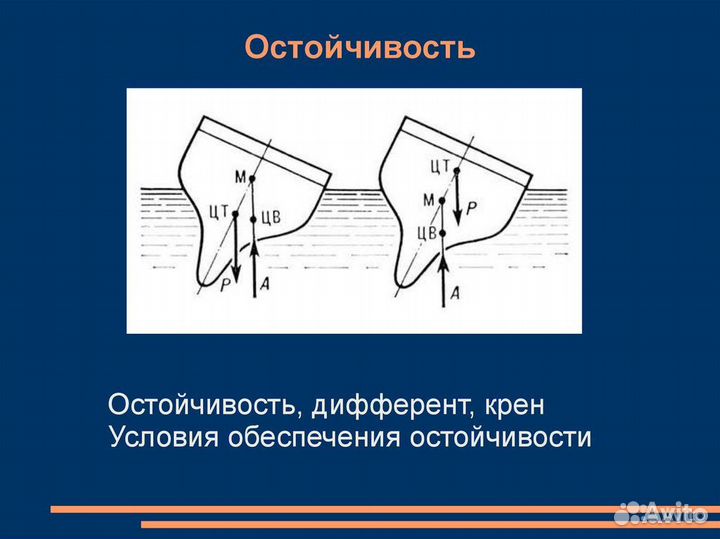 Остойчивость

М
ЦТ
ЦВ
P
A

ЦТ
М
P
ЦВ
A

Остойчивость, дифферент, крен
Условия обеспечения остойчивости

Avito